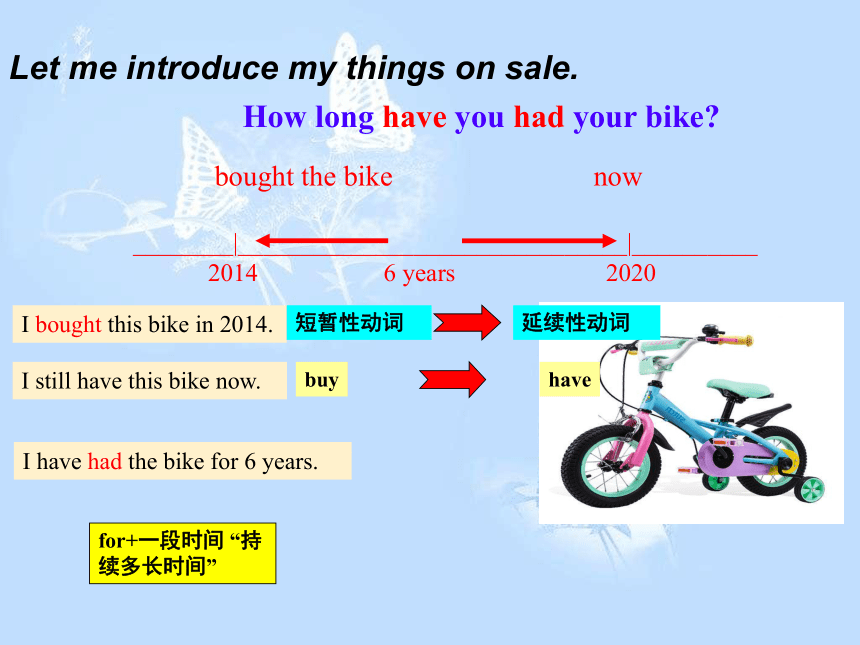 Let me introduce my things on sale.

How long have you had your bike?

bought the bike

now

2014

6 years

2020

I bought this bike in 2014.

短暂性动词

延续性动词

I still have this bike now.

buy

have

I have had the bike for 6 years.

for+一段时间 “持续多长时间”